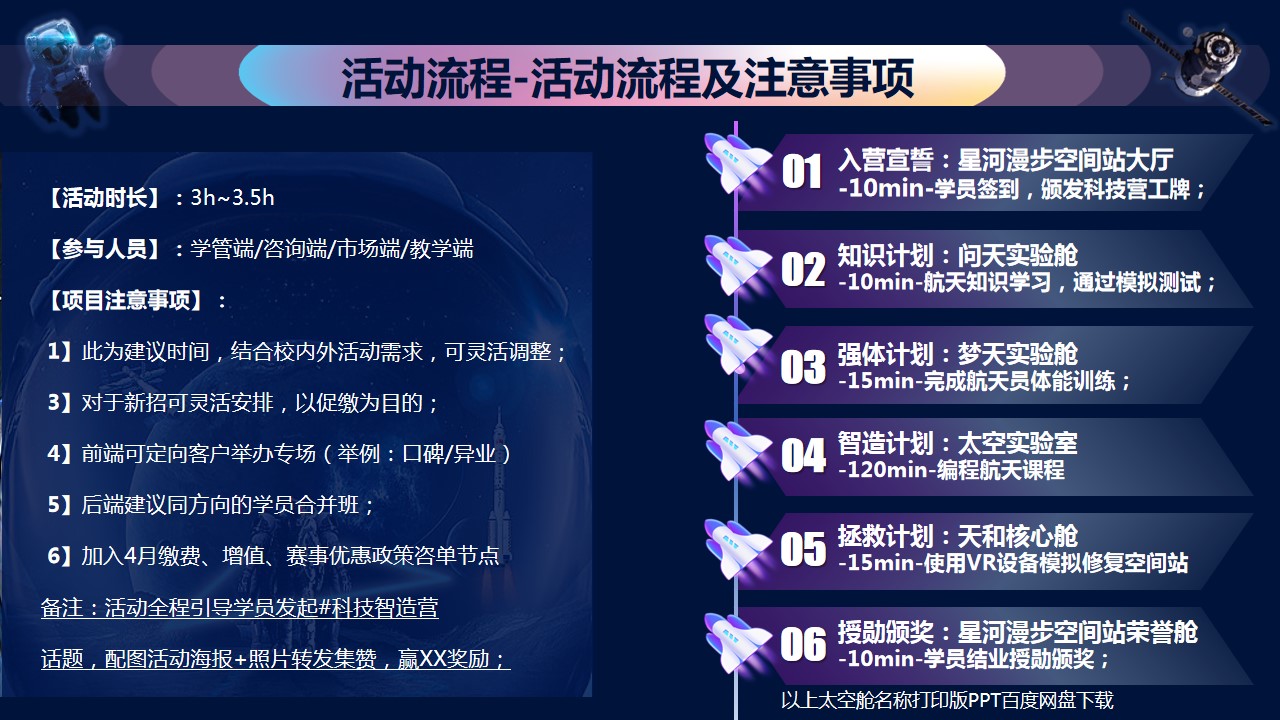 活动流程-活动流程及注意事项

【活动时长】：3h~3.5h

【参与人员】：学管端/咨询端/市场端/教学端

【项目注意事项】：

1】此为建议时间，结合校内外活动需求，可灵活调整；

3】对于新招可灵活安排，以促缴为目的；

4】前端可定向客户举办专场（举例：口碑/异业）

5】后端建议同方向的学员合并班；

6】加入4月缴费、增值、赛事优惠政策咨单节点

备注：活动全程引导学员发起#科技智造营话题，配图活动海报+照片转发集赞，赢XX奖励；

01 入营宣誓：星河漫步空间站大厅
-10min-学员签到，颁发科技营工牌；

02 知识计划：问天实验舱
-10min-航天知识学习，通过模拟测试；

03 强体计划：梦天实验舱
-15min-完成航天员体能训练；

04 智造计划：太空实验室
-120min-编程航天课程

05 拯救计划：天和核心舱
-15min-使用VR设备模拟修复空间站

06 授勋颁奖：星河漫步空间站荣誉舱
-10min-学员结业授勋颁奖；

以上太空舱名称打印版PPT百度网盘下载